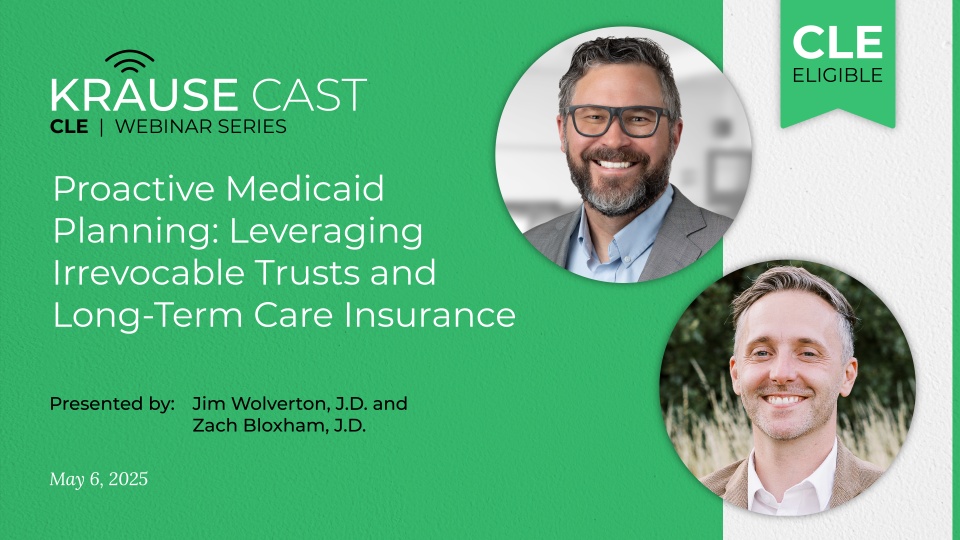 KRAUSE CAST
CLE | WEBINAR SERIES

CLE
ELIGIBLE

Proactive Medicaid Planning: Leveraging Irrevocable Trusts and Long-Term Care Insurance

Presented by: Jim Wolverton, J.D. and Zach Bloxham, J.D.

May 6, 2025